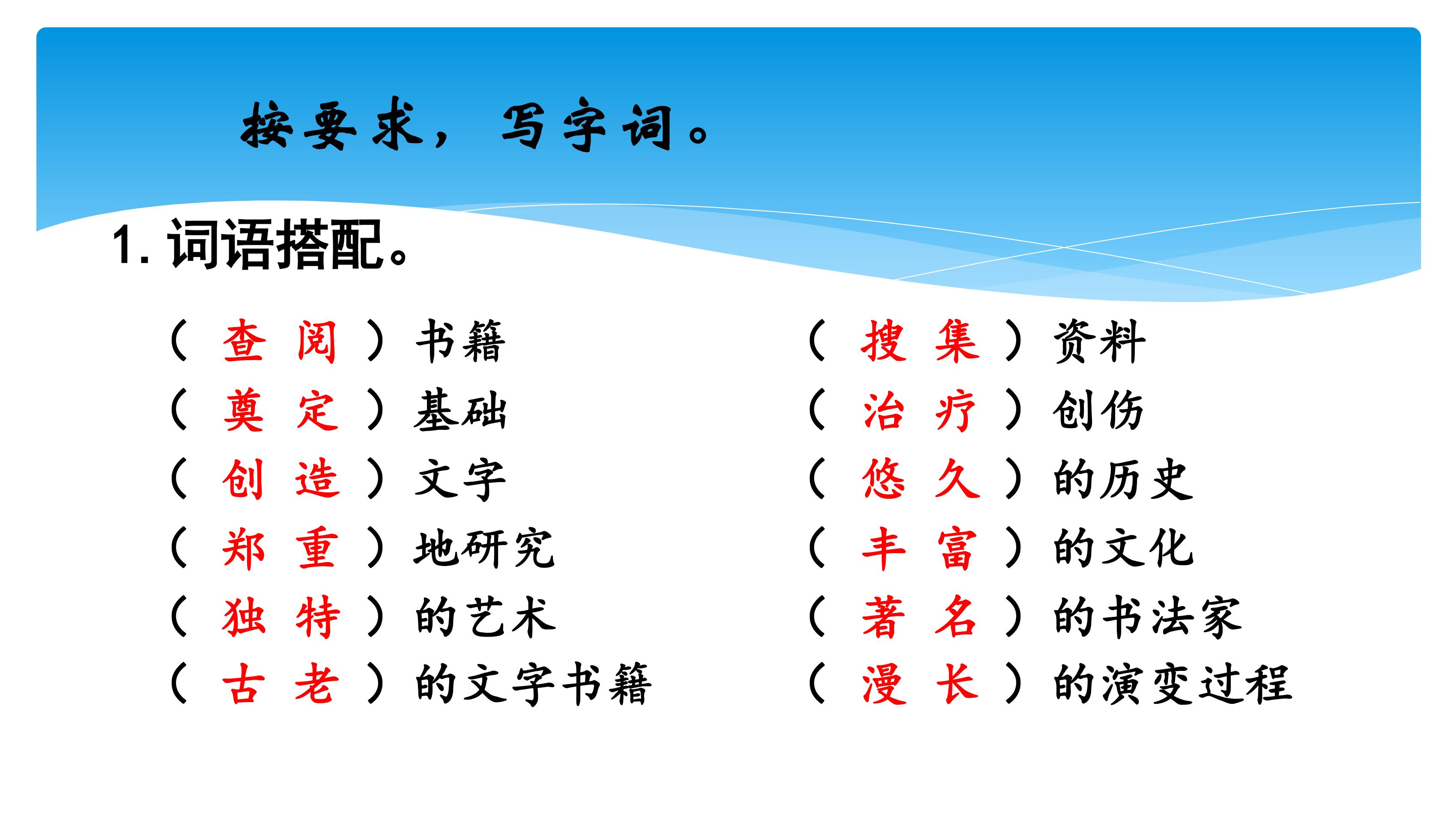 按要求，写字词。

1.词语搭配。

（查阅）书籍
（奠定）基础
（创造）文字
（郑重）地研究
（独特）的艺术
（古老）的文字书籍

（搜集）资料
（治疗）创伤
（悠久）的历史
（丰富）的文化
（著名）的书法家
（漫长）的演变过程